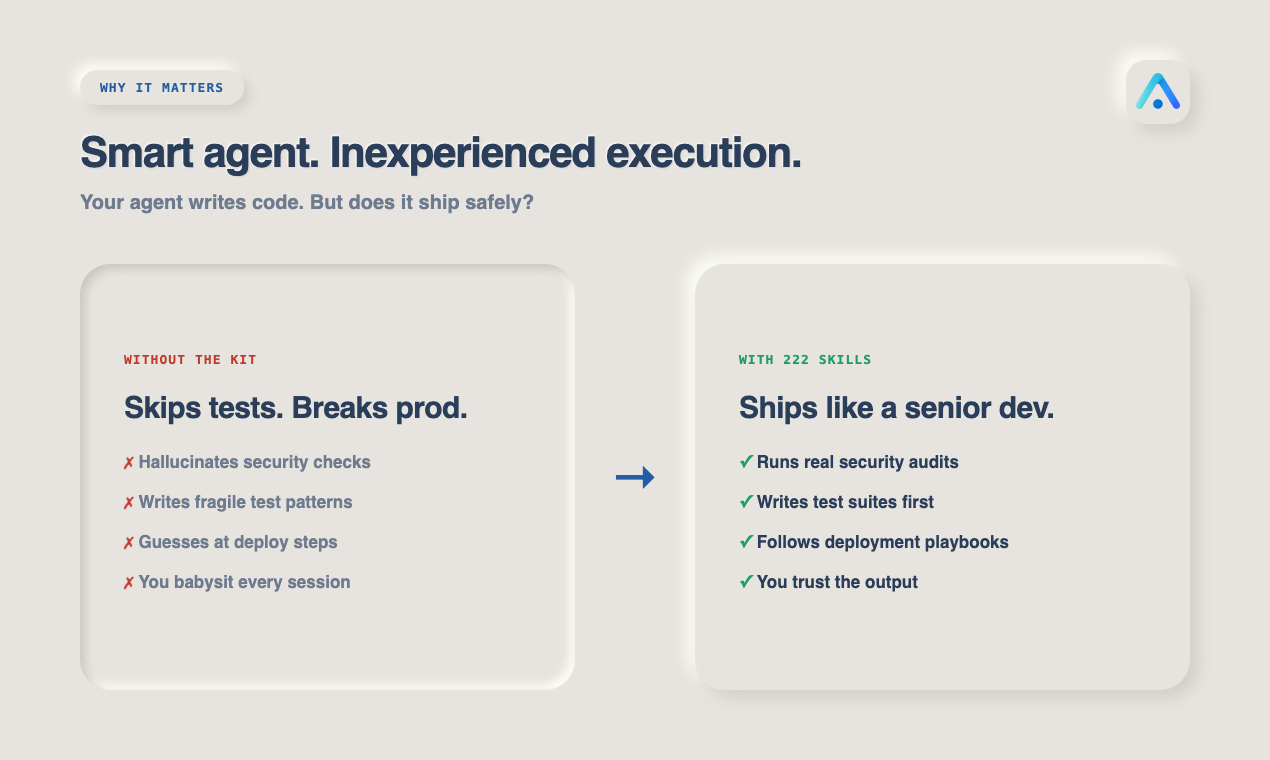 WHY IT MATTERS

Smart agent. Inexperienced execution.

Your agent writes code. But does it ship safely?

WITHOUT THE KIT

Skips tests. Breaks prod.

✗ Hallucinates security checks

✗ Writes fragile test patterns

✗ Guesses at deploy steps

✗ You babysit every session

→

WITH 222 SKILLS

Ships like a senior dev.

✓ Runs real security audits

✓ Writes test suites first

✓ Follows deployment playbooks

✓ You trust the output